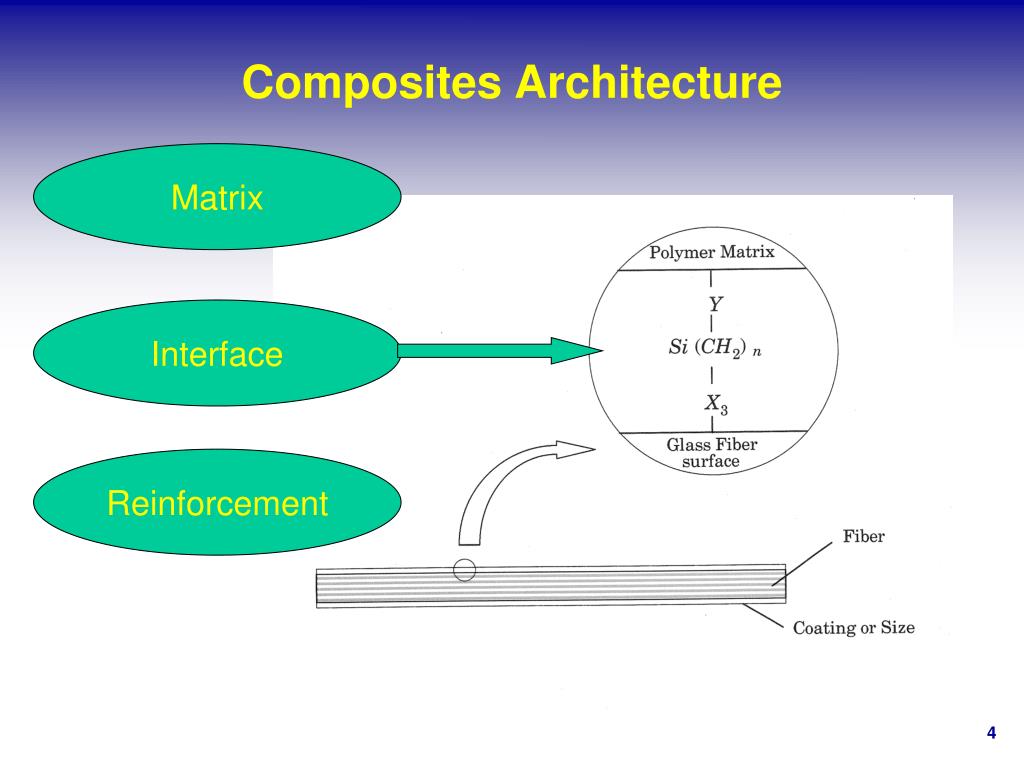 Composites Architecture

Matrix

Interface

Reinforcement

Polymer Matrix

$Y$

$Si\ (CH_2)_n$

$X_3$

Glass Fiber surface

Fiber

Coating or Size

4